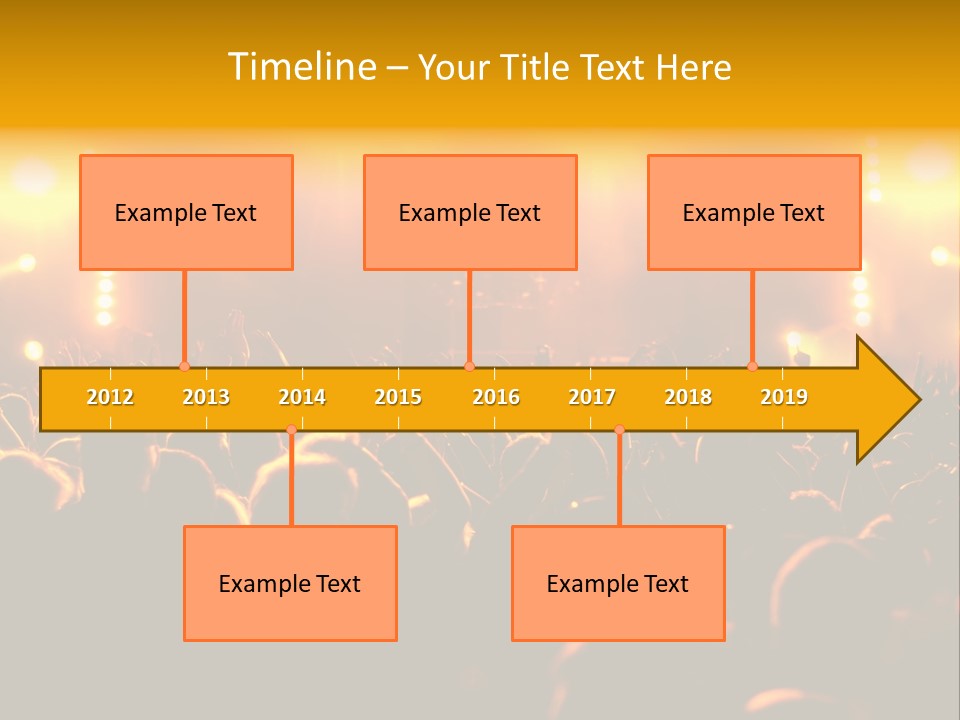 Timeline – Your Title Text Here

Example Text

Example Text

Example Text

2012 2013 2014 2015 2016 2017 2018 2019

Example Text

Example Text